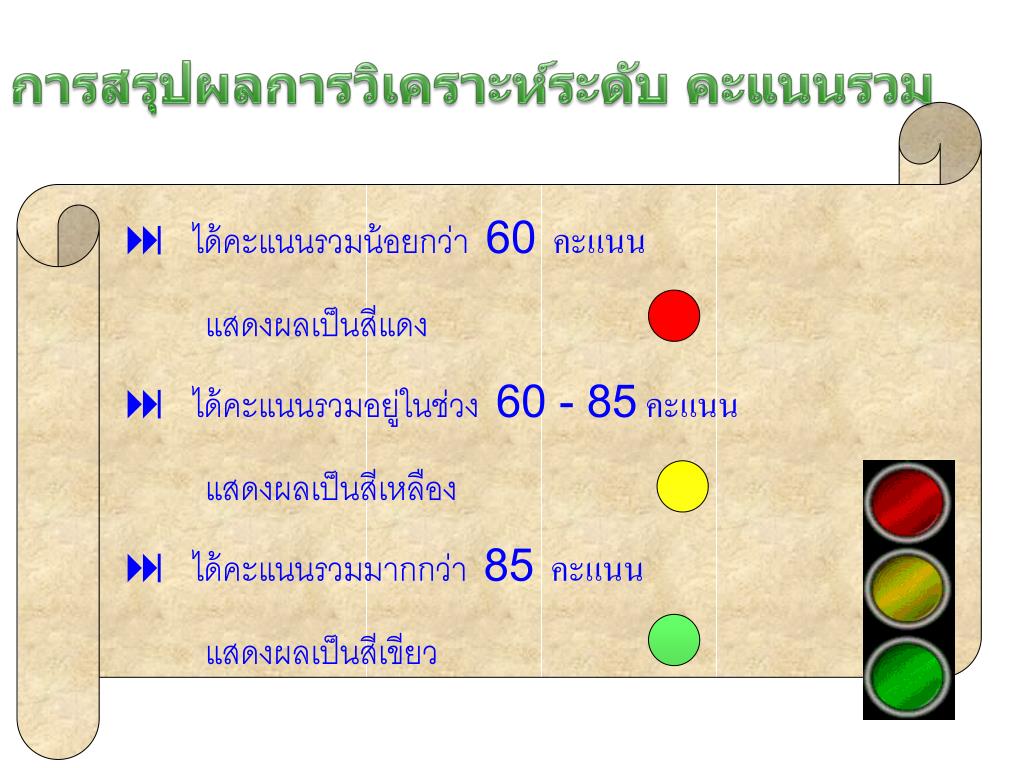 การสรุปผลการวิเคราะห์ระดับ คะแนนรวม

ได้คะแนนรวมน้อยกว่า 60 คะแนน

แสดงผลเป็นสีแดง

ได้คะแนนรวมอยู่ในช่วง 60 - 85 คะแนน

แสดงผลเป็นสีเหลือง

ได้คะแนนรวมมากกว่า 85 คะแนน

แสดงผลเป็นสีเขียว